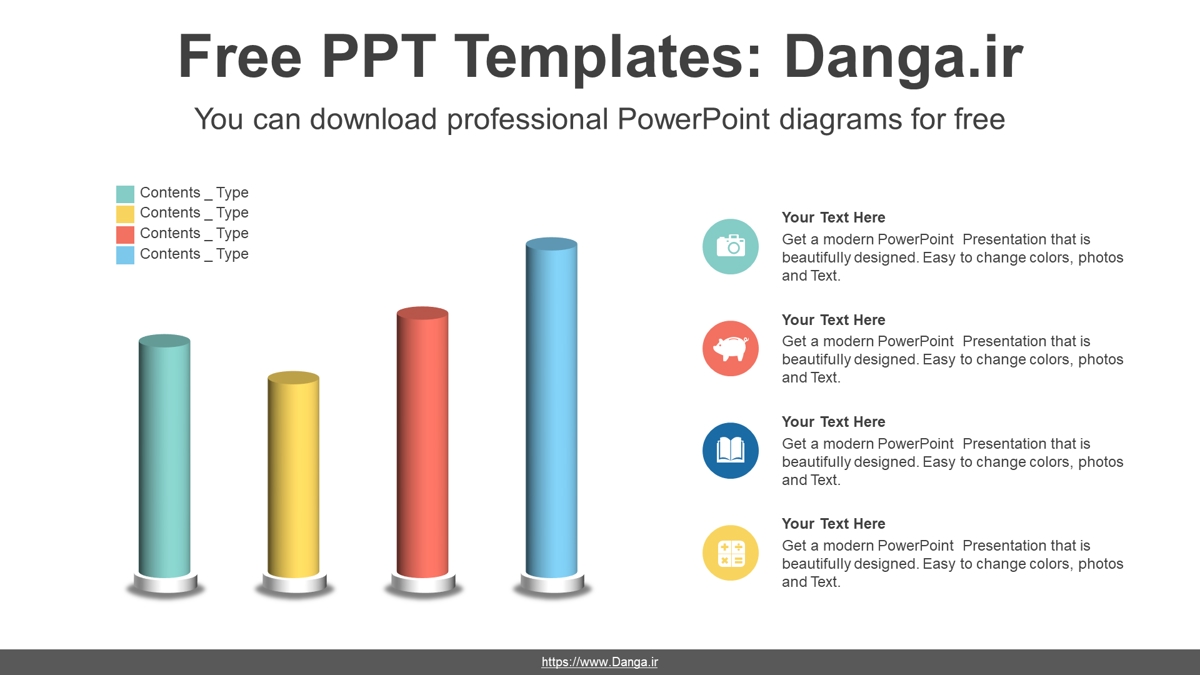 Free PPT Templates: Danga.ir

You can download professional PowerPoint diagrams for free

Contents _ Type
Contents _ Type
Contents _ Type
Contents _ Type

Your Text Here
Get a modern PowerPoint Presentation that is beautifully designed. Easy to change colors, photos and Text.

Your Text Here
Get a modern PowerPoint Presentation that is beautifully designed. Easy to change colors, photos and Text.

Your Text Here
Get a modern PowerPoint Presentation that is beautifully designed. Easy to change colors, photos and Text.

Your Text Here
Get a modern PowerPoint Presentation that is beautifully designed. Easy to change colors, photos and Text.

https://www.Danga.ir